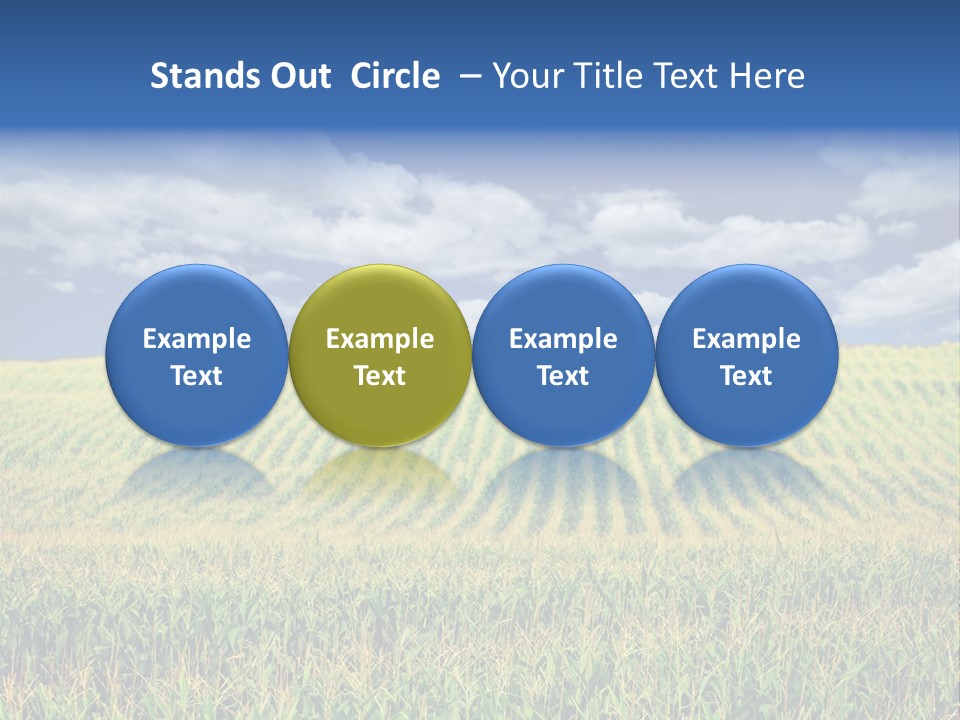 Stands Out Circle – Your Title Text Here

Example Text

Example Text

Example Text

Example Text